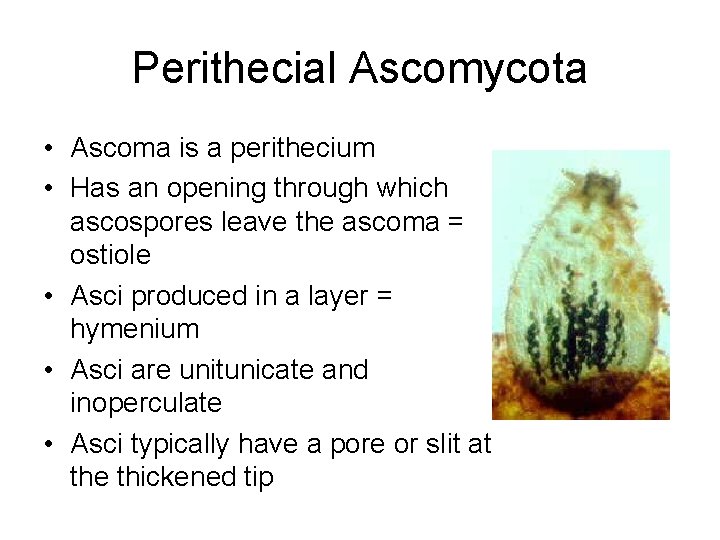 Perithecial Ascomycota

• Ascoma is a perithecium
• Has an opening through which ascospores leave the ascoma = ostiole
• Asci produced in a layer = hymenium
• Asci are unitunicate and inoperculate
• Asci typically have a pore or slit at the thickened tip